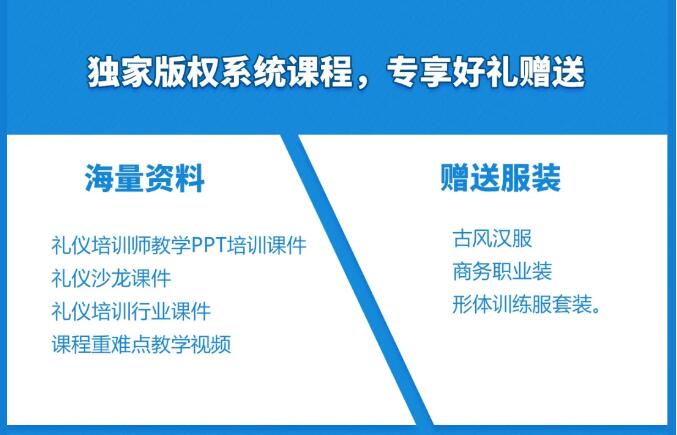 独家版权系统课程，专享好礼赠送

海量资料

礼仪培训师教学PPT培训课件
礼仪沙龙课件
礼仪培训行业课件
课程重难点教学视频

赠送服装

古风汉服
商务职业装
形体训练服套装。